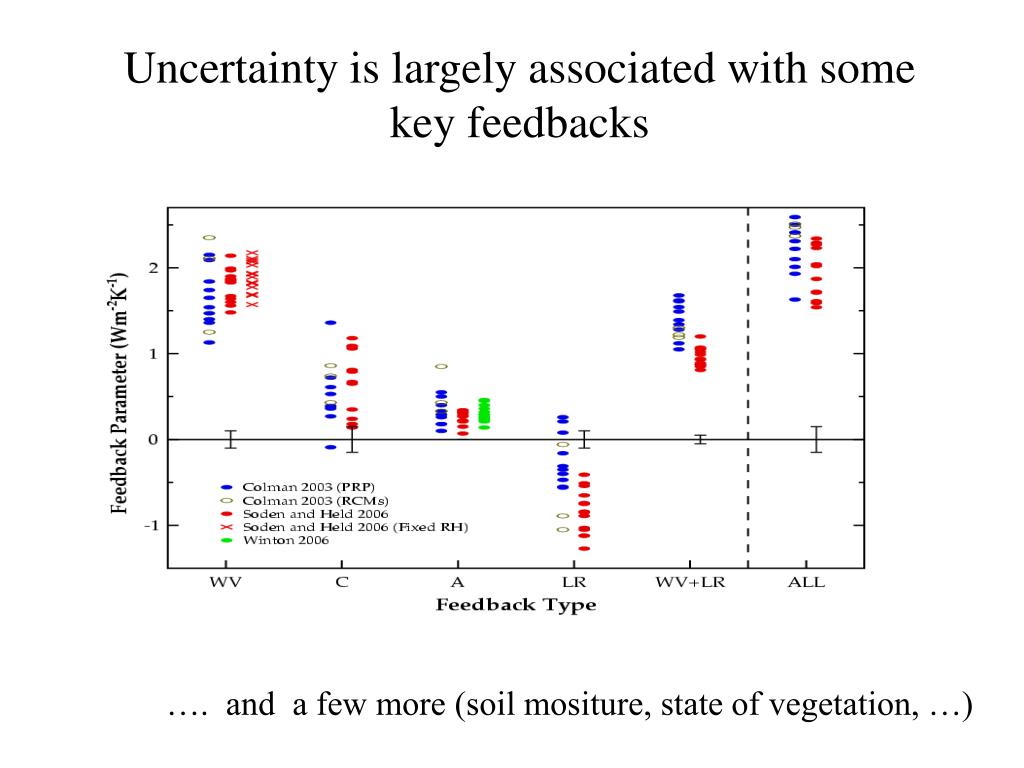 Uncertainty is largely associated with some key feedbacks

Feedback Parameter ($Wm^{-2}K^{-1}$)

2

1

0

-1

Colman 2003 (PRP)
Colman 2003 (RCMs)
Soden and Held 2006
Soden and Held 2006 (Fixed RH)
Winton 2006

WV C A LR WV+LR ALL

Feedback Type

…. and a few more (soil mositure, state of vegetation, …)